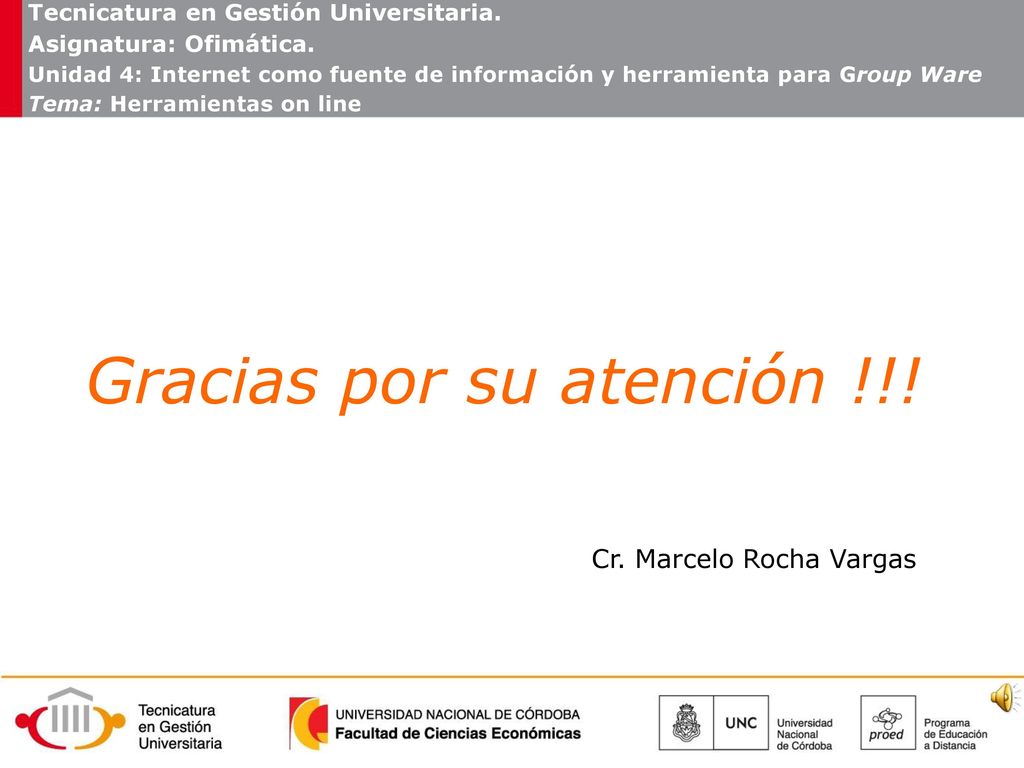 Tecnicatura en Gestión Universitaria.
Asignatura: Ofimática.
Unidad 4: Internet como fuente de información y herramienta para Group Ware
Tema: Herramientas on line

Gracias por su atención !!!

Cr. Marcelo Rocha Vargas

Tecnicatura en Gestión Universitaria

UNIVERSIDAD NACIONAL DE CÓRDOBA
Facultad de Ciencias Económicas

UNC Universidad Nacional de Córdoba

proed Programa de Educación a Distancia